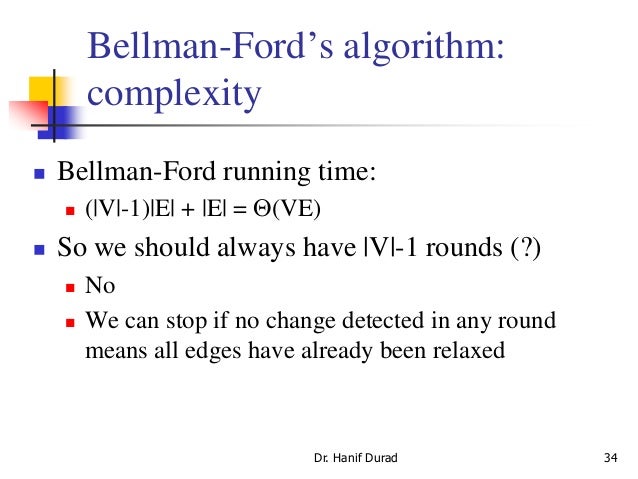 Bellman-Ford's algorithm: complexity

- Bellman-Ford running time:
  - $(|V|-1)|E| + |E| = \Theta(VE)$
- So we should always have |V|-1 rounds (?)
  - No
  - We can stop if no change detected in any round means all edges have already been relaxed

Dr. Hanif Durad

34